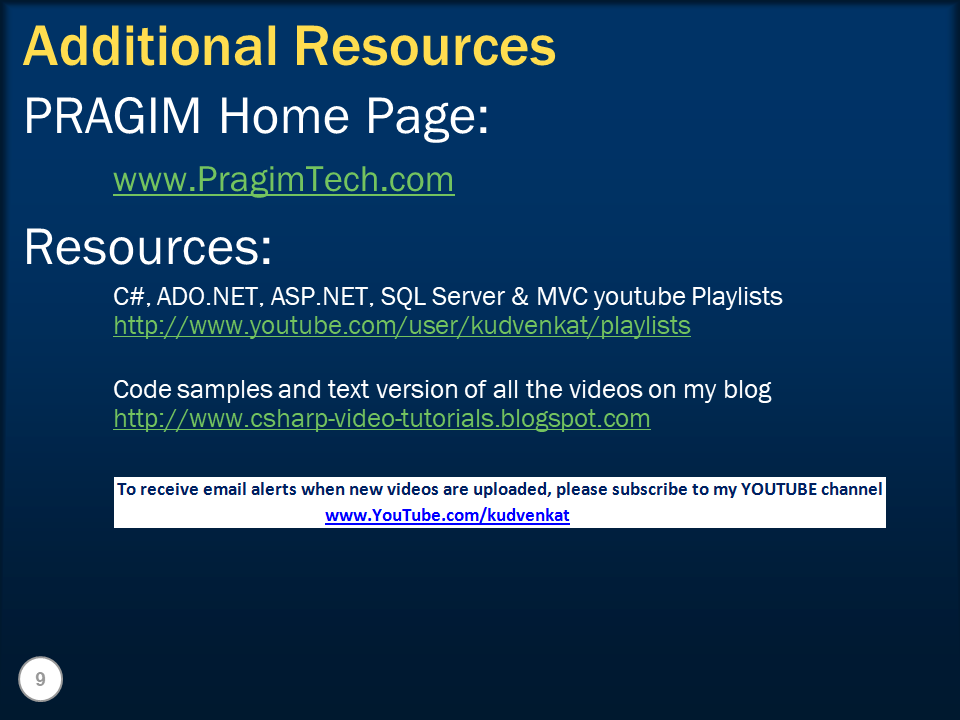 Additional Resources

PRAGIM Home Page:

www.PragimTech.com

Resources:

C#, ADO.NET, ASP.NET, SQL Server & MVC youtube Playlists
http://www.youtube.com/user/kudvenkat/playlists

Code samples and text version of all the videos on my blog
http://www.csharp-video-tutorials.blogspot.com

To receive email alerts when new videos are uploaded, please subscribe to my YOUTUBE channel
www.YouTube.com/kudvenkat

9